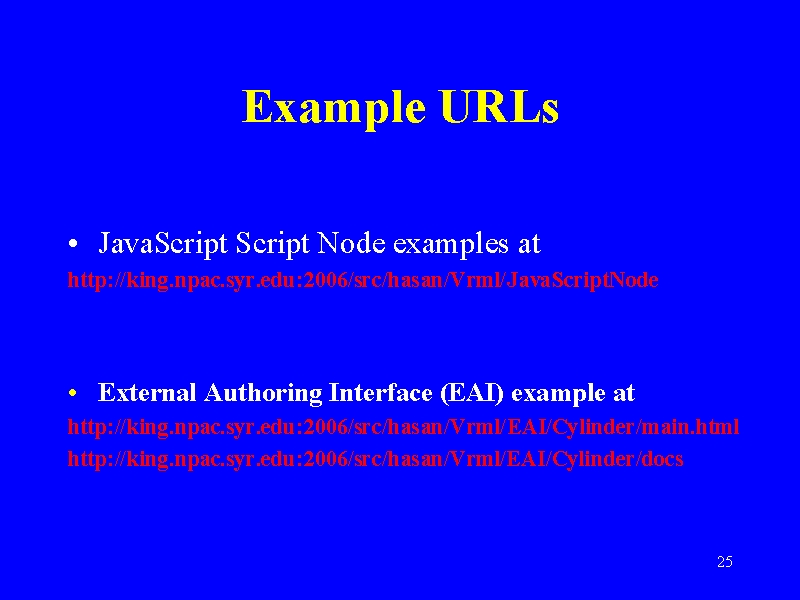 Example URLs

• JavaScript Script Node examples at
http://king.npac.syr.edu:2006/src/hasan/Vrml/JavaScriptNode

• External Authoring Interface (EAI) example at
http://king.npac.syr.edu:2006/src/hasan/Vrml/EAI/Cylinder/main.html
http://king.npac.syr.edu:2006/src/hasan/Vrml/EAI/Cylinder/docs

25